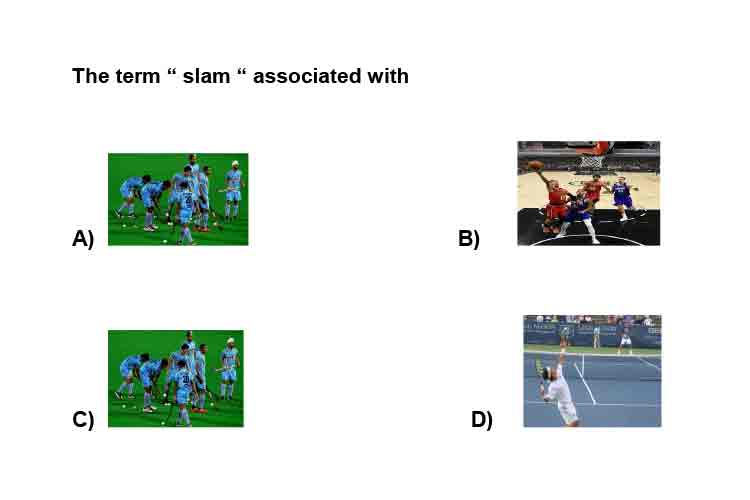 The term “ slam “ associated with

A)

B)

C)

D)